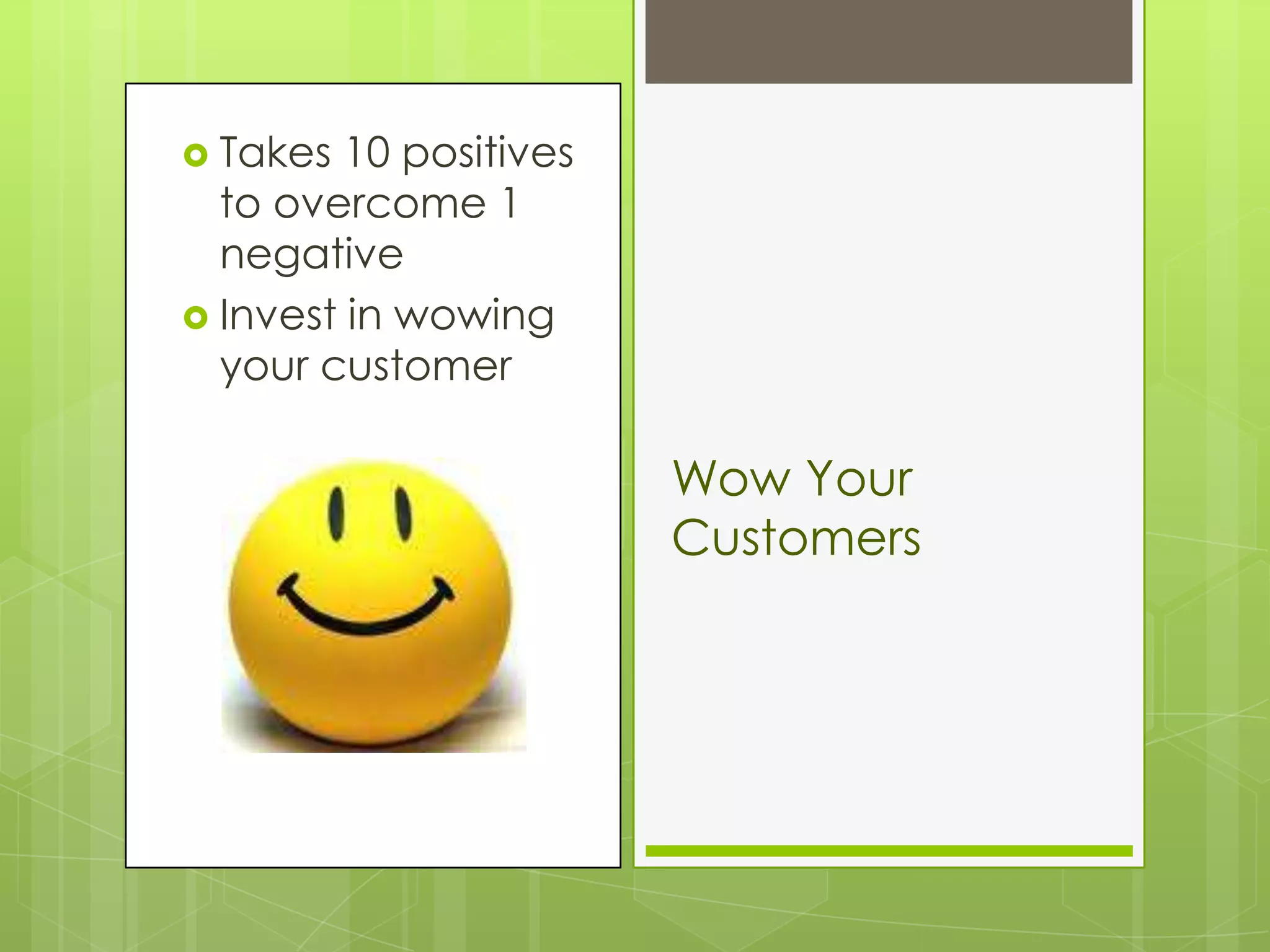 Takes 10 positives to overcome 1 negative

Invest in wowing your customer

Wow Your Customers